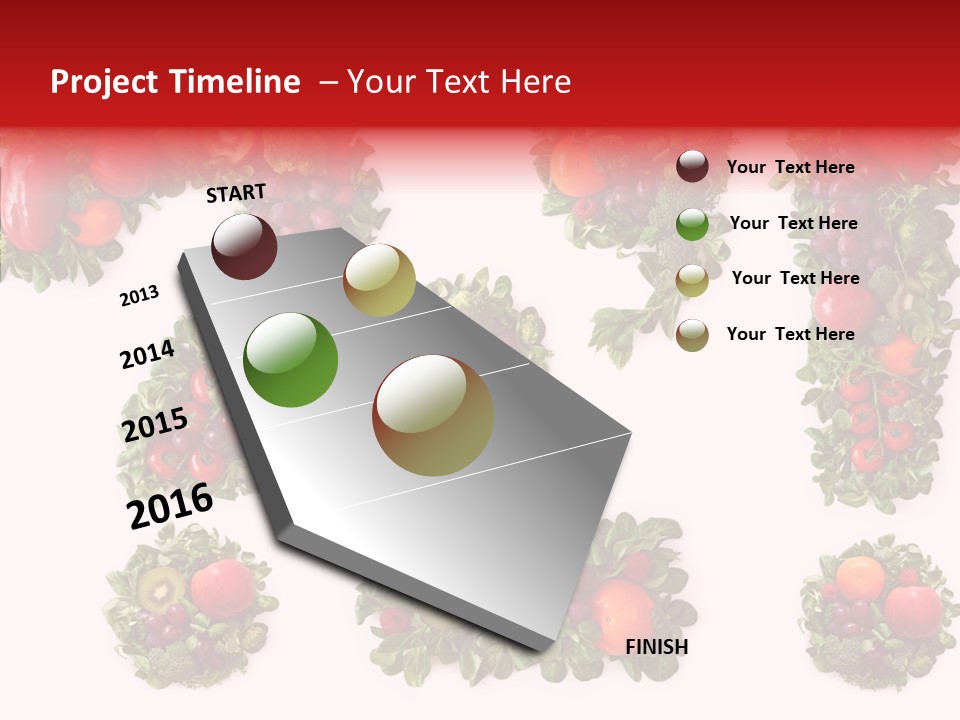 Project Timeline – Your Text Here

START

2013

2014

2015

2016

FINISH

Your Text Here

Your Text Here

Your Text Here

Your Text Here